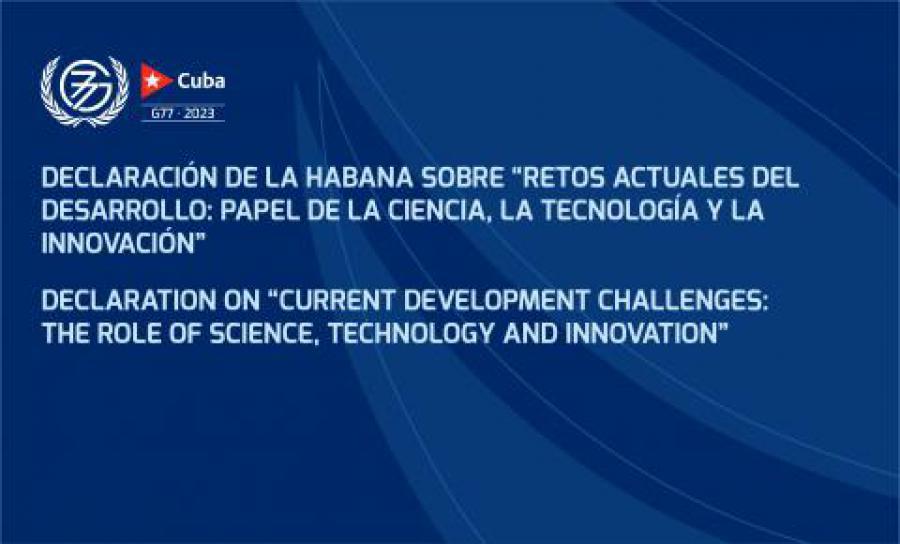 Cuba
G77 · 2023

DECLARACIÓN DE LA HABANA SOBRE "RETOS ACTUALES DEL DESARROLLO: PAPEL DE LA CIENCIA, LA TECNOLOGÍA Y LA INNOVACIÓN"

DECLARATION ON "CURRENT DEVELOPMENT CHALLENGES: THE ROLE OF SCIENCE, TECHNOLOGY AND INNOVATION"